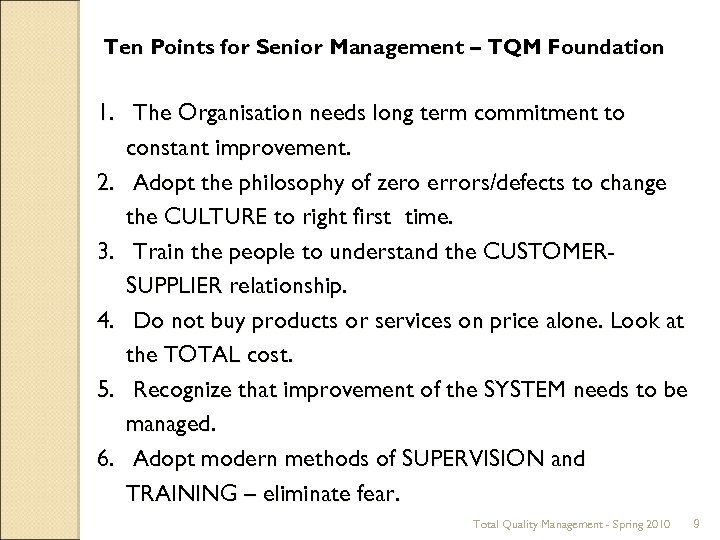 Ten Points for Senior Management – TQM Foundation

1. The Organisation needs long term commitment to constant improvement.
2. Adopt the philosophy of zero errors/defects to change the CULTURE to right first time.
3. Train the people to understand the CUSTOMER-SUPPLIER relationship.
4. Do not buy products or services on price alone. Look at the TOTAL cost.
5. Recognize that improvement of the SYSTEM needs to be managed.
6. Adopt modern methods of SUPERVISION and TRAINING – eliminate fear.

Total Quality Management - Spring 2010 9